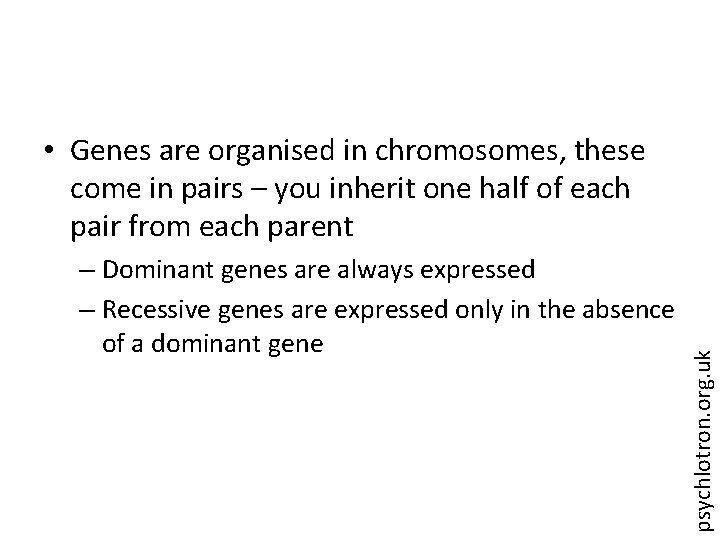 • Genes are organised in chromosomes, these come in pairs – you inherit one half of each pair from each parent

– Dominant genes are always expressed

– Recessive genes are expressed only in the absence of a dominant gene

psychlotron.org.uk